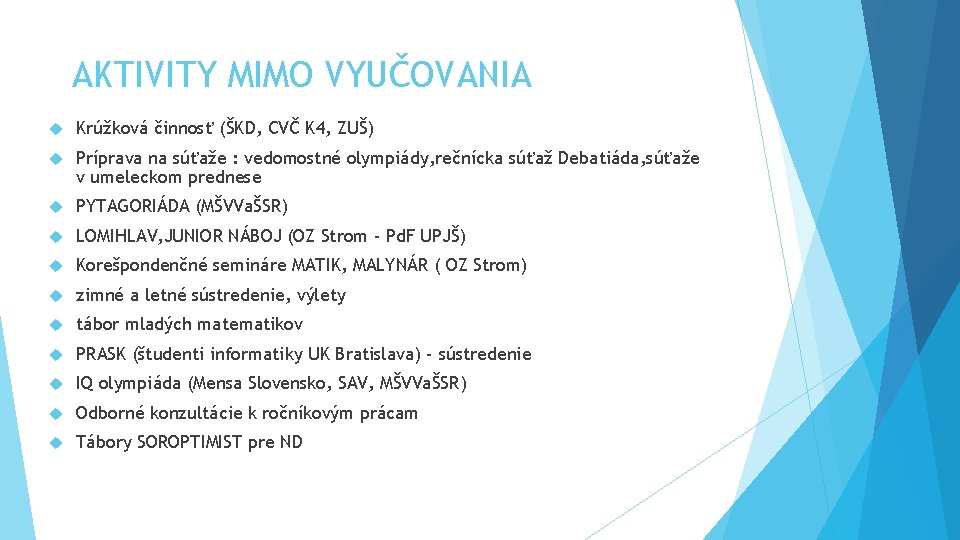 AKTIVITY MIMO VYUČOVANIA

Krúžková činnosť (ŠKD, CVČ K4, ZUŠ)

Príprava na súťaže : vedomostné olympiády,rečnícka súťaž Debatiáda,súťaže v umeleckom prednese

PYTAGORIÁDA (MŠVVaŠSR)

LOMIHLAV,JUNIOR NÁBOJ (OZ Strom - PdF UPJŠ)

Korešpondenčné semináre MATIK, MALYNÁR ( OZ Strom)

zimné a letné sústredenie, výlety

tábor mladých matematikov

PRASK (študenti informatiky UK Bratislava) - sústredenie

IQ olympiáda (Mensa Slovensko, SAV, MŠVVaŠSR)

Odborné konzultácie k ročníkovým prácam

Tábory SOROPTIMIST pre ND